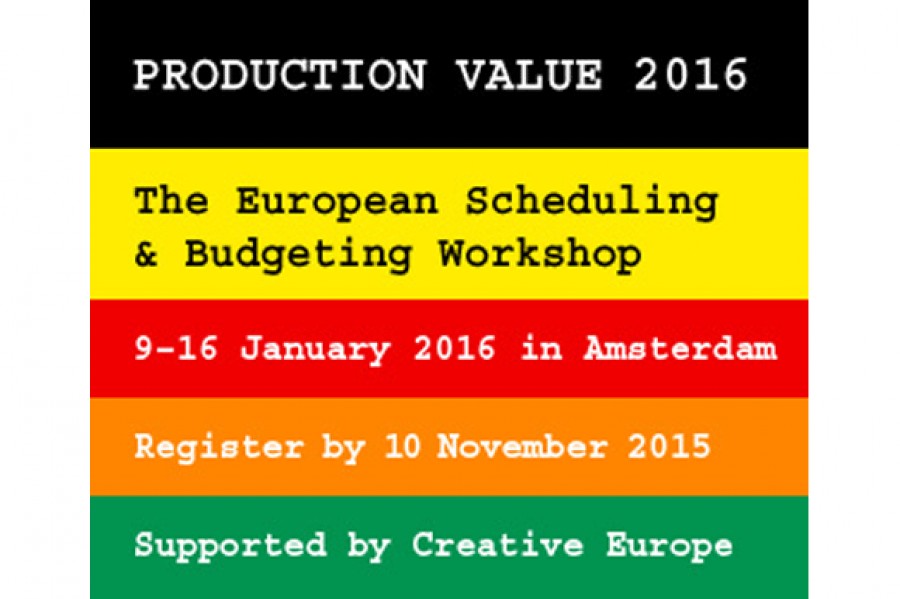 PRODUCTION VALUE 2016

The European Scheduling & Budgeting Workshop

9-16 January 2016 in Amsterdam

Register by 10 November 2015

Supported by Creative Europe